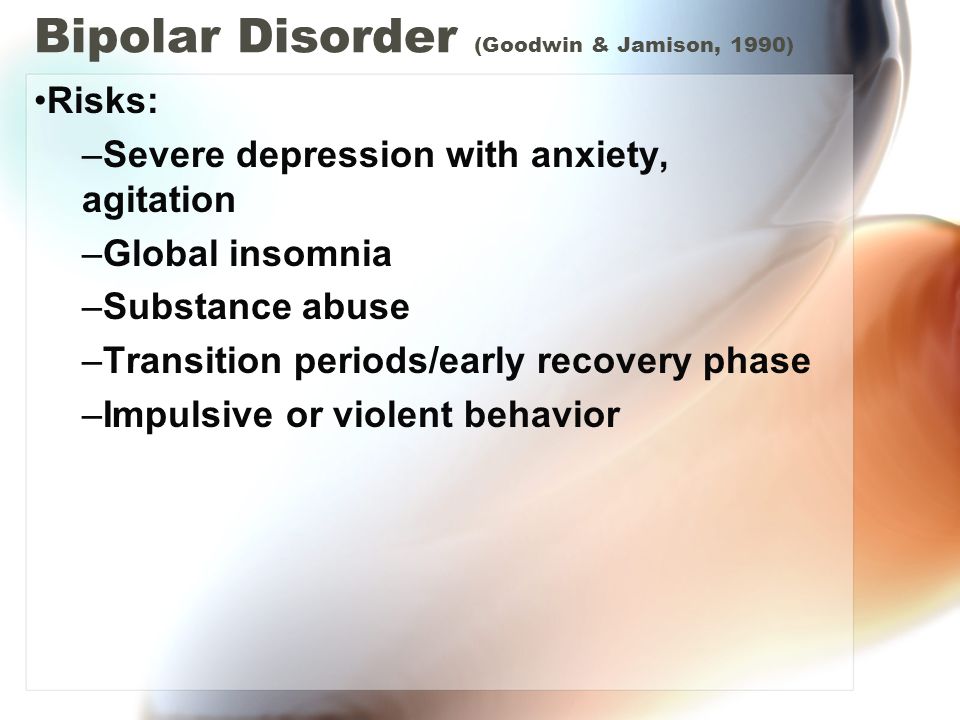 Bipolar Disorder (Goodwin & Jamison, 1990)

•Risks:

–Severe depression with anxiety, agitation

–Global insomnia

–Substance abuse

–Transition periods/early recovery phase

–Impulsive or violent behavior